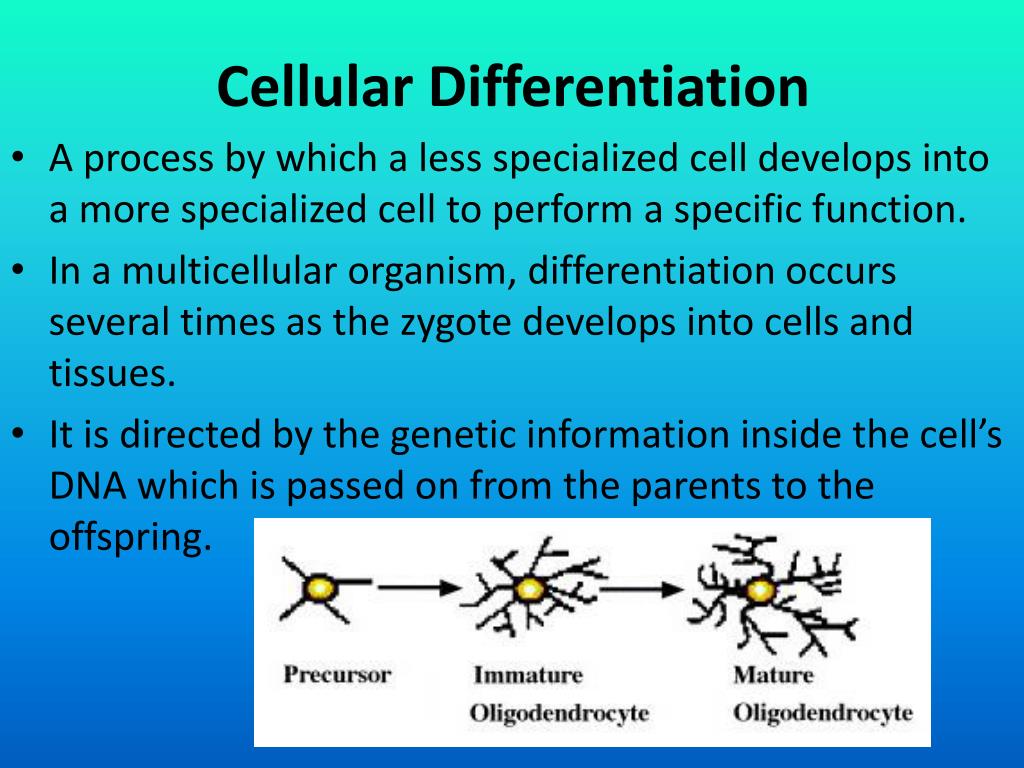 Cellular Differentiation

• A process by which a less specialized cell develops into a more specialized cell to perform a specific function.

• In a multicellular organism, differentiation occurs several times as the zygote develops into cells and tissues.

• It is directed by the genetic information inside the cell's DNA which is passed on from the parents to the offspring.

Precursor

Immature Oligodendrocyte

Mature Oligodendrocyte